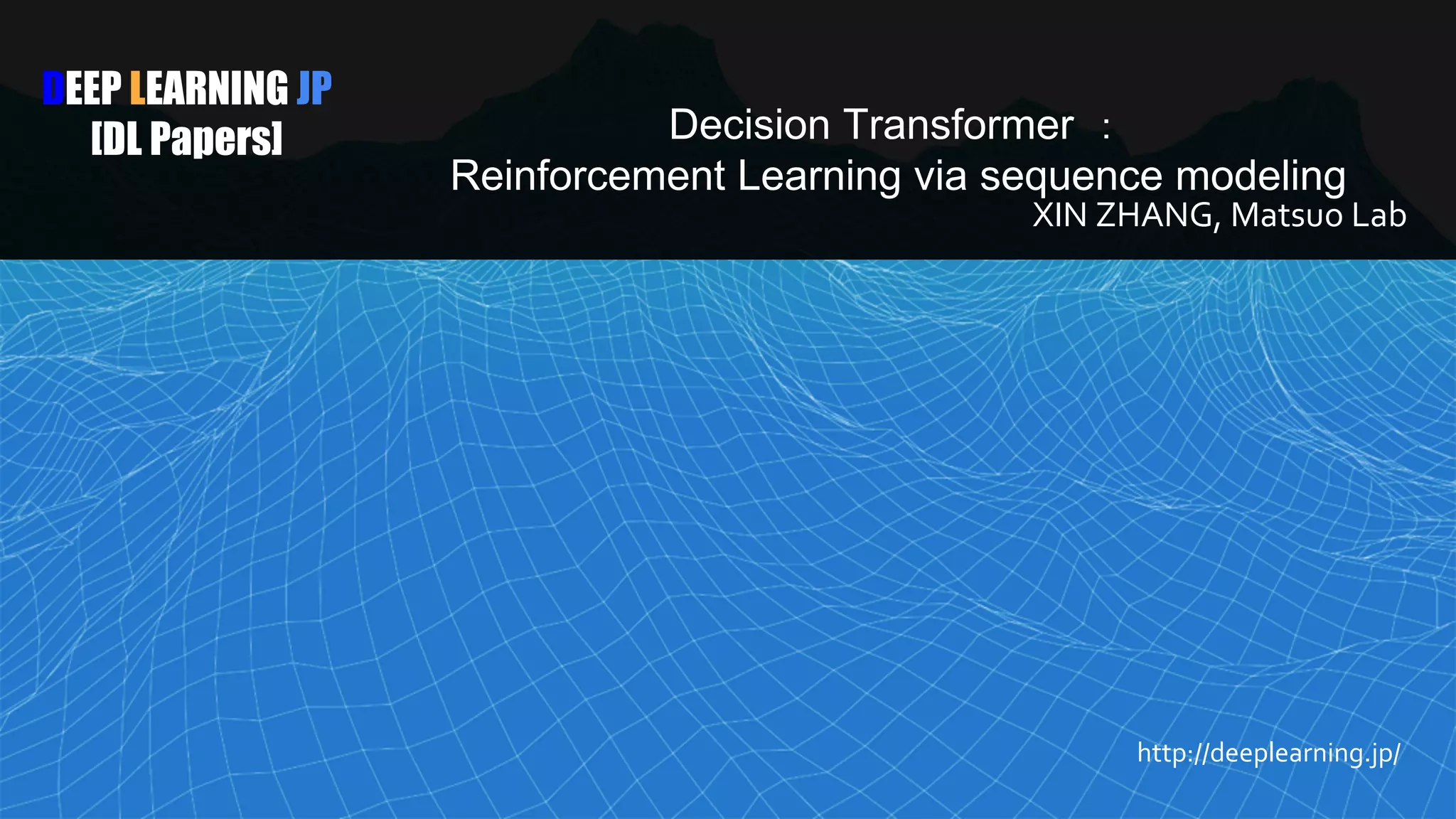 DEEP LEARNING JP
[DL Papers]

Decision Transformer :
Reinforcement Learning via sequence modeling
XIN ZHANG, Matsuo Lab

http://deeplearning.jp/